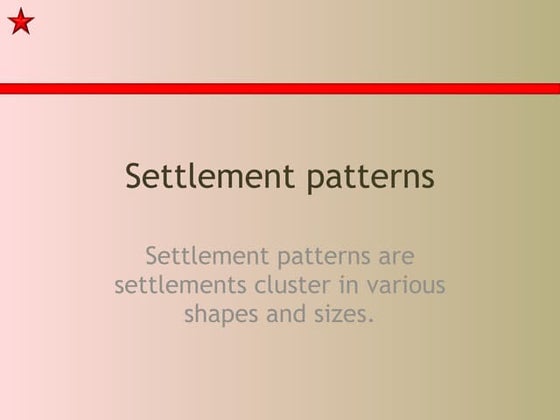 Settlement patterns

Settlement patterns are settlements cluster in various shapes and sizes.